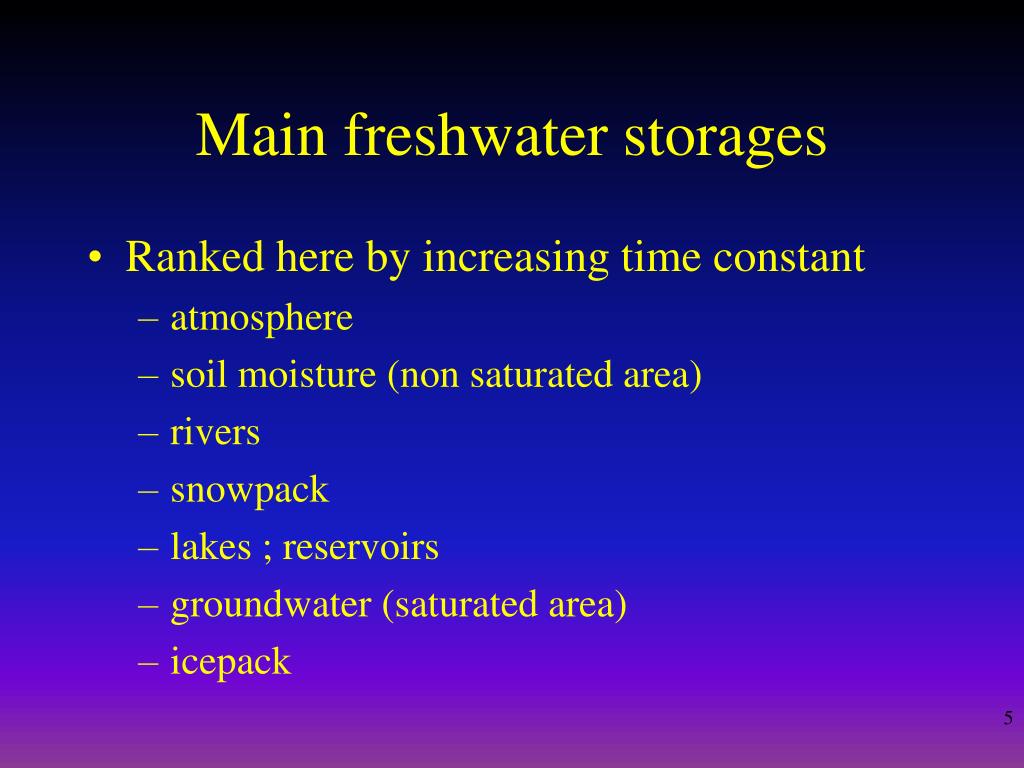 Main freshwater storages

• Ranked here by increasing time constant
  – atmosphere
  – soil moisture (non saturated area)
  – rivers
  – snowpack
  – lakes ; reservoirs
  – groundwater (saturated area)
  – icepack

5